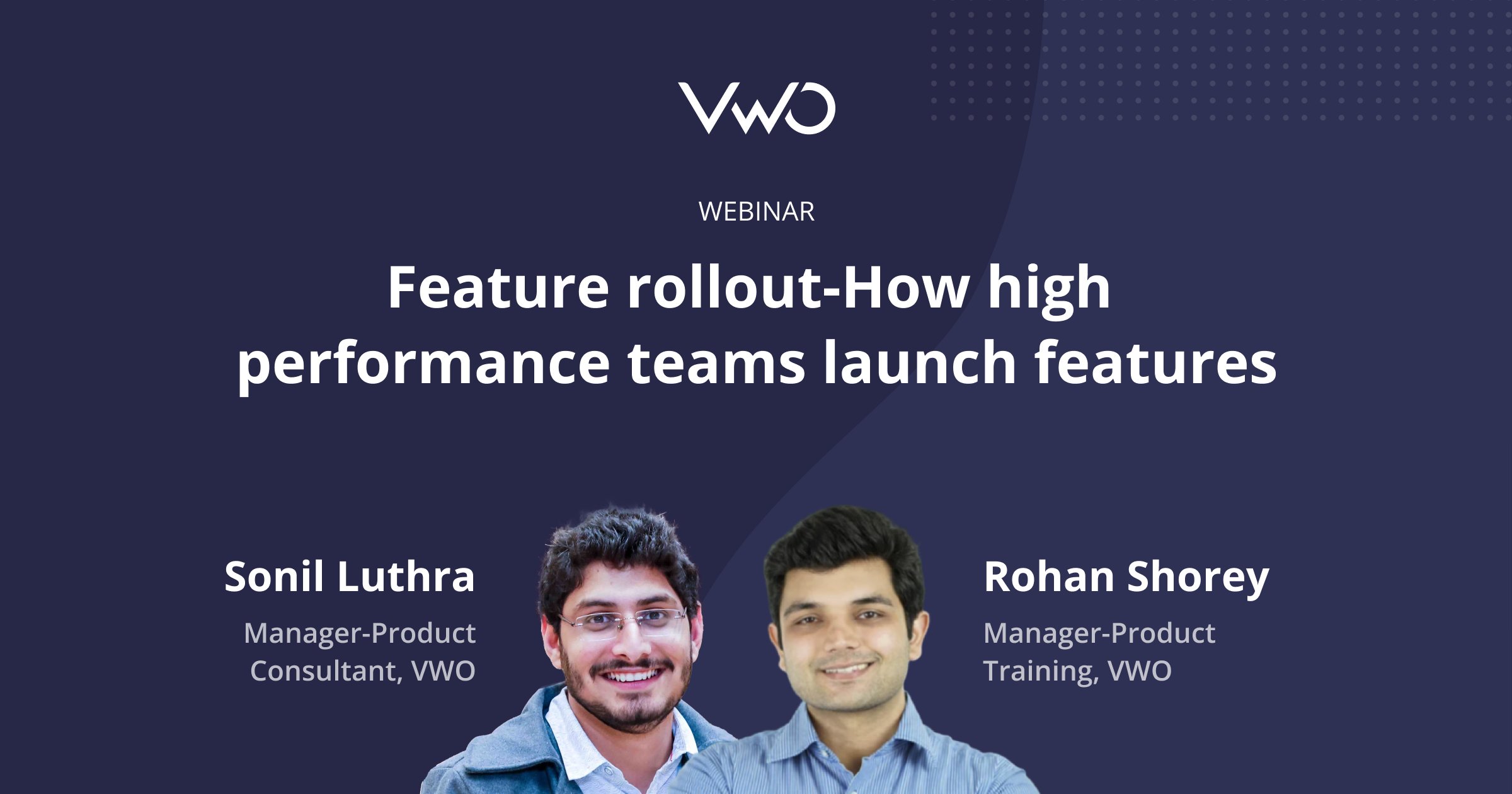 VWO

WEBINAR

Feature rollout-How high performance teams launch features

Sonil Luthra

Manager-Product Consultant, VWO

Rohan Shorey

Manager-Product Training, VWO